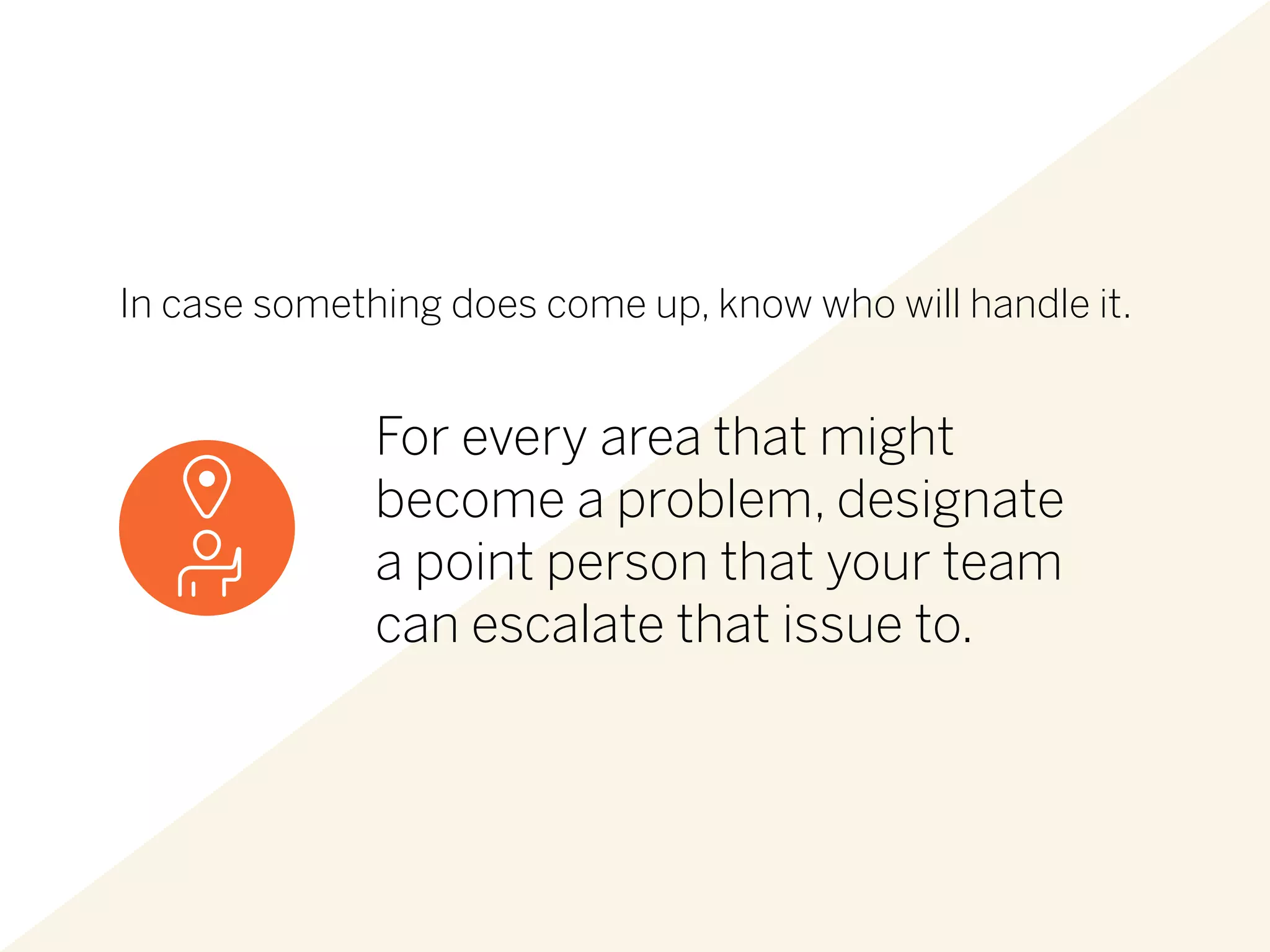 In case something does come up, know who will handle it.

For every area that might become a problem, designate a point person that your team can escalate that issue to.